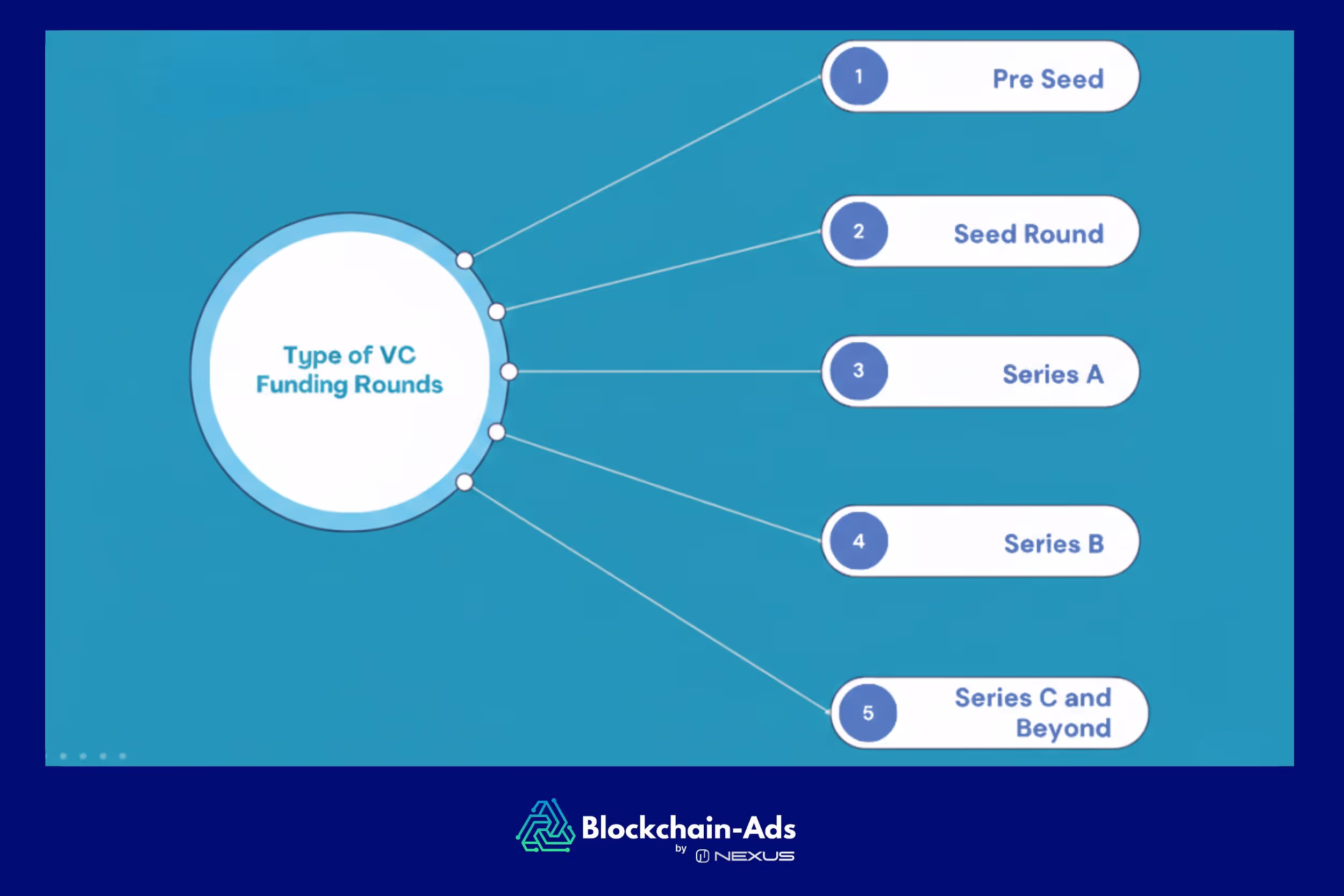 Type of VC Funding Rounds

1 Pre Seed

2 Seed Round

3 Series A

4 Series B

5 Series C and Beyond

Blockchain-Ads
by NEXUS